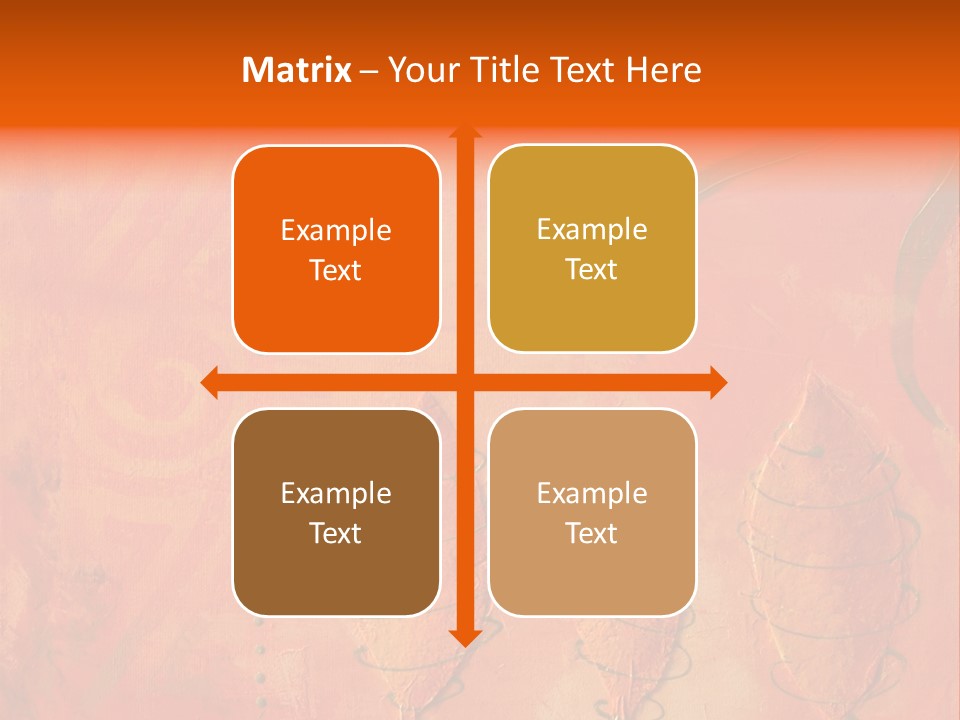 Matrix – Your Title Text Here

Example Text

Example Text

Example Text

Example Text